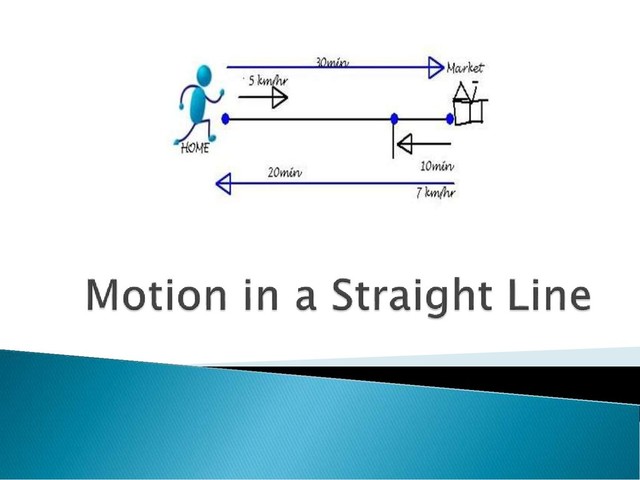 30min
Market
5 km/hr
HOME
10min
20min
7 km/hr

Motion in a Straight Line